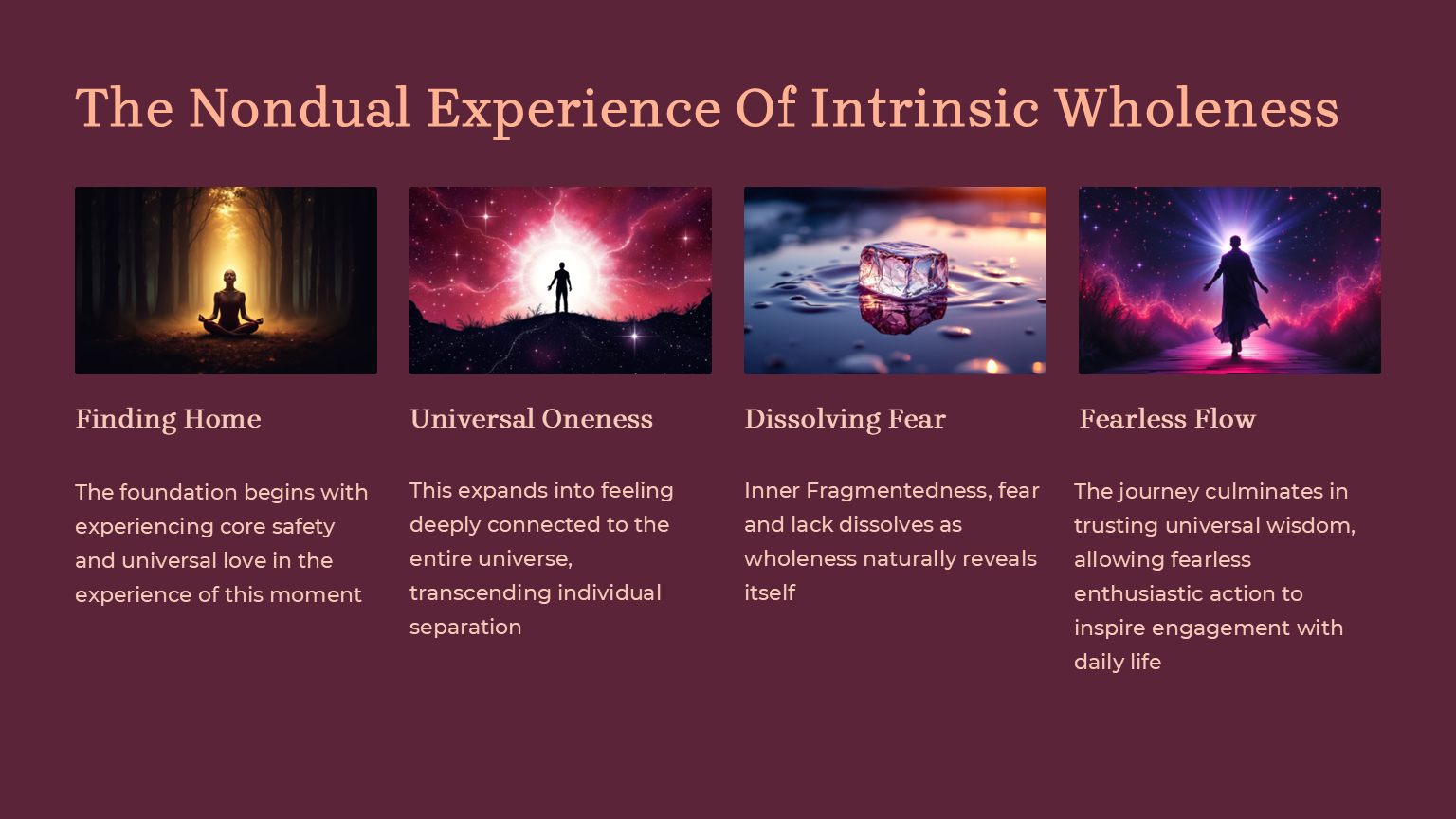 The Nondual Experience Of Intrinsic Wholeness

Finding Home

The foundation begins with experiencing core safety and universal love in the experience of this moment

Universal Oneness

This expands into feeling deeply connected to the entire universe, transcending individual separation

Dissolving Fear

Inner Fragmentedness, fear and lack dissolves as wholeness naturally reveals itself

Fearless Flow

The journey culminates in trusting universal wisdom, allowing fearless enthusiastic action to inspire engagement with daily life